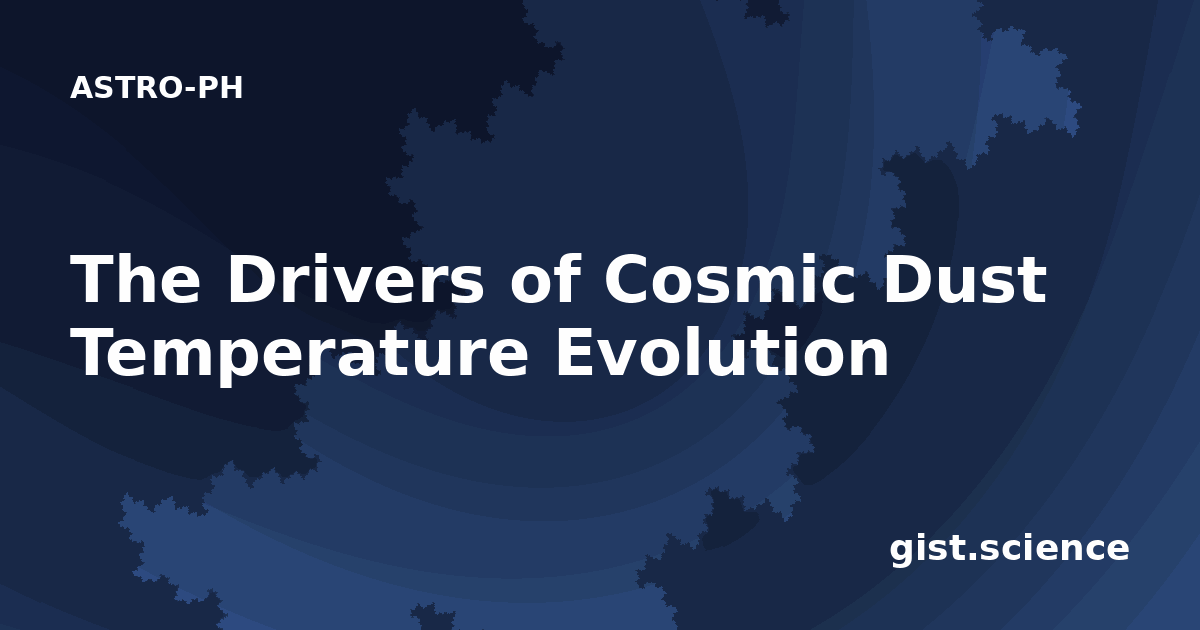 ASTRO-PH

The Drivers of Cosmic Dust Temperature Evolution

gist.science